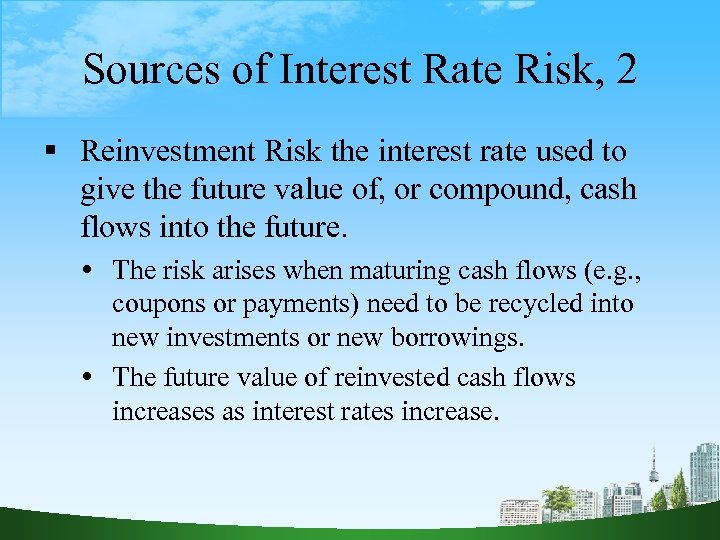 Sources of Interest Rate Risk, 2

▪ Reinvestment Risk the interest rate used to give the future value of, or compound, cash flows into the future.

• The risk arises when maturing cash flows (e.g., coupons or payments) need to be recycled into new investments or new borrowings.

• The future value of reinvested cash flows increases as interest rates increase.